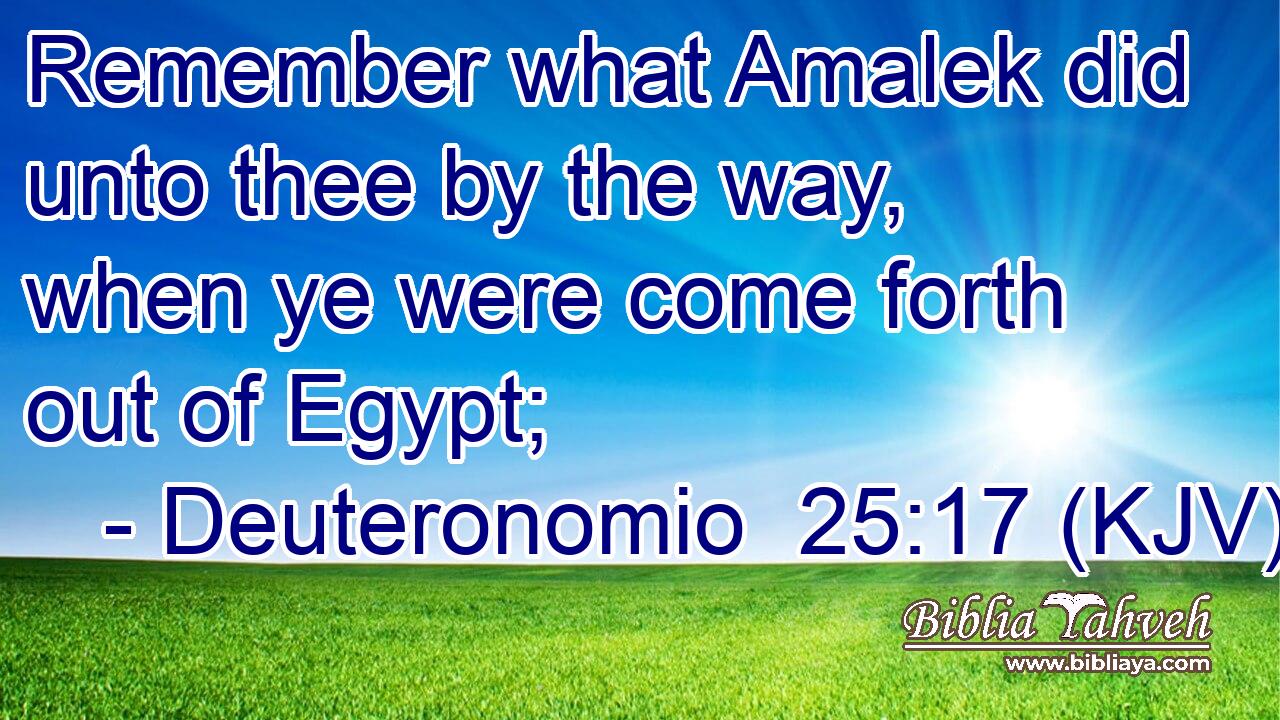 Remember what Amalek did unto thee by the way, when ye were come forth out of Egypt;

- Deuteronomio 25:17 (KJV)

Biblia Yahveh
www.bibliaya.com